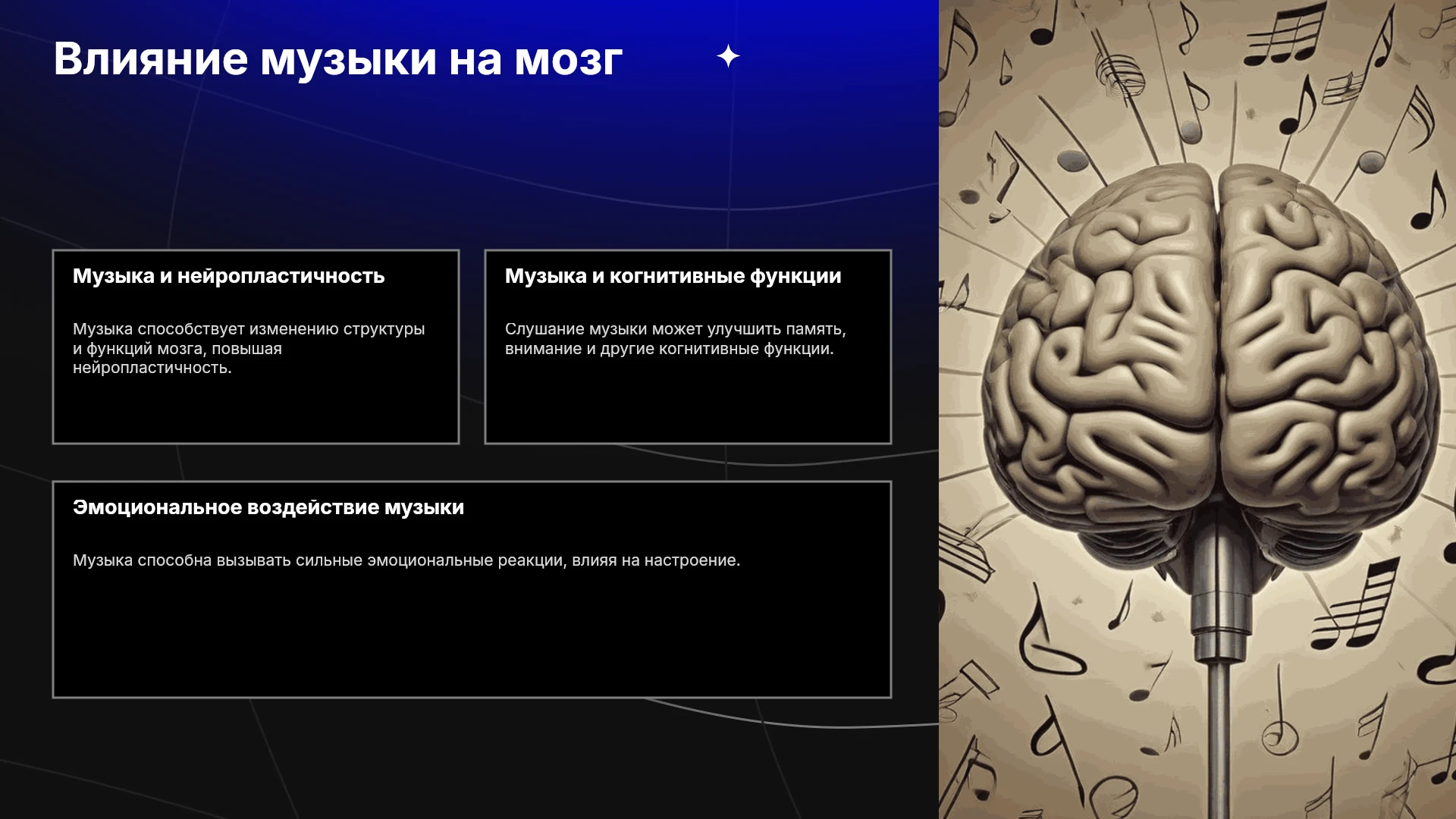 Влияние музыки на мозг

Музыка и нейропластичность

Музыка способствует изменению структуры и функций мозга, повышая нейропластичность.

Музыка и когнитивные функции

Слушание музыки может улучшить память, внимание и другие когнитивные функции.

Эмоциональное воздействие музыки

Музыка способна вызывать сильные эмоциональные реакции, влияя на настроение.